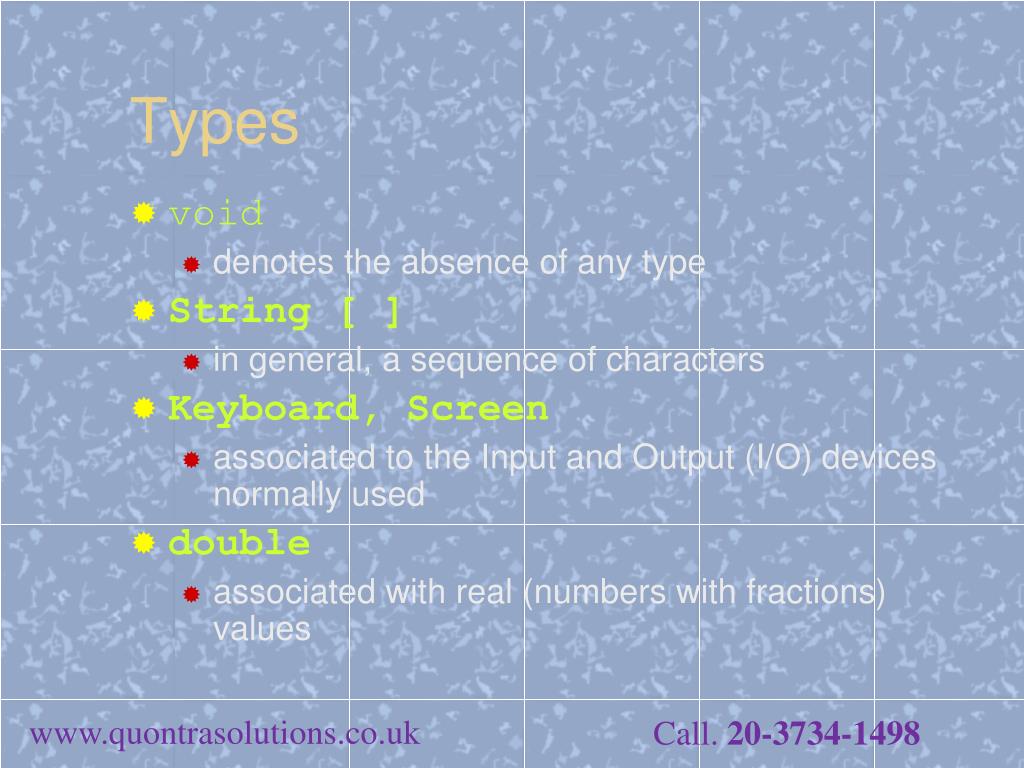 Types

void
denotes the absence of any type

String [ ]
in general, a sequence of characters

Keyboard, Screen
associated to the Input and Output (I/O) devices normally used

double
associated with real (numbers with fractions) values

www.quontrasolutions.co.uk

Call. 20-3734-1498